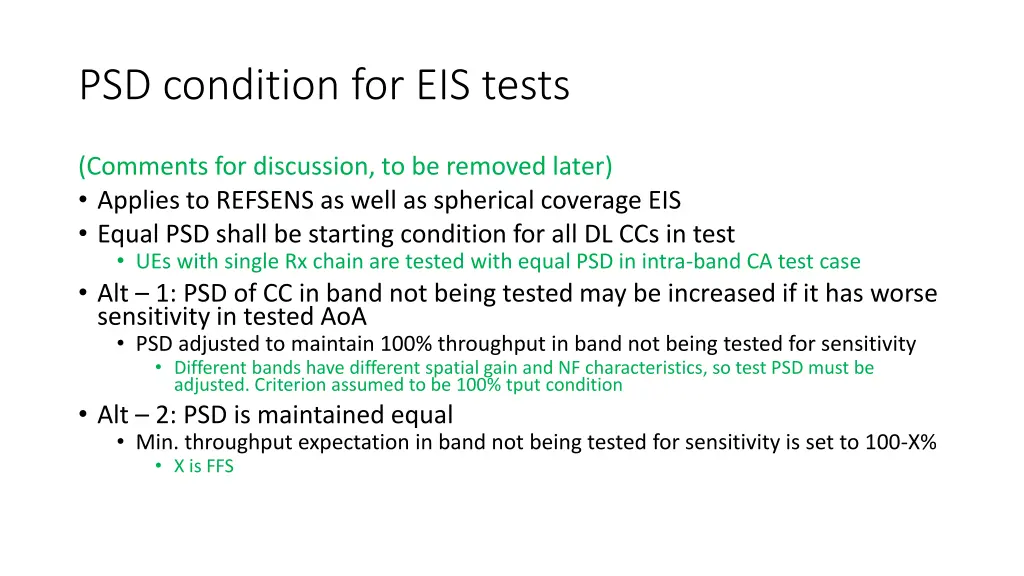 PSD condition for EIS tests

(Comments for discussion, to be removed later)
• Applies to REFSENS as well as spherical coverage EIS
• Equal PSD shall be starting condition for all DL CCs in test
  • UEs with single Rx chain are tested with equal PSD in intra-band CA test case
• Alt – 1: PSD of CC in band not being tested may be increased if it has worse sensitivity in tested AoA
  • PSD adjusted to maintain 100% throughput in band not being tested for sensitivity
    • Different bands have different spatial gain and NF characteristics, so test PSD must be adjusted. Criterion assumed to be 100% tput condition
• Alt – 2: PSD is maintained equal
  • Min. throughput expectation in band not being tested for sensitivity is set to 100-X%
    • X is FFS